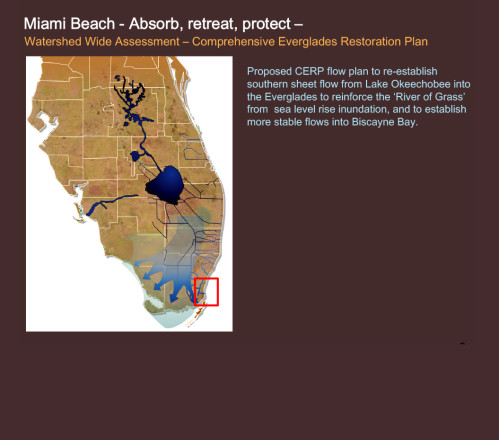 Miami Beach - Absorb, retreat, protect –
Watershed Wide Assessment – Comprehensive Everglades Restoration Plan

Proposed CERP flow plan to re-establish southern sheet flow from Lake Okeechobee into the Everglades to reinforce the 'River of Grass' from sea level rise inundation, and to establish more stable flows into Biscayne Bay.